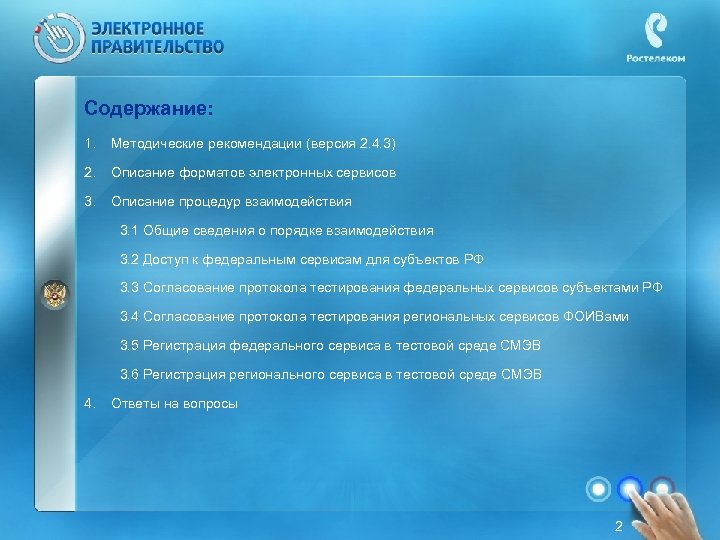 ЭЛЕКТРОННОЕ ПРАВИТЕЛЬСТВО

Ростелеком

Содержание:

1. Методические рекомендации (версия 2.4.3)

2. Описание форматов электронных сервисов

3. Описание процедур взаимодействия

3.1 Общие сведения о порядке взаимодействия

3.2 Доступ к федеральным сервисам для субъектов РФ

3.3 Согласование протокола тестирования федеральных сервисов субъектами РФ

3.4 Согласование протокола тестирования региональных сервисов ФОИВами

3.5 Регистрация федерального сервиса в тестовой среде СМЭВ

3.6 Регистрация регионального сервиса в тестовой среде СМЭВ

4. Ответы на вопросы

2